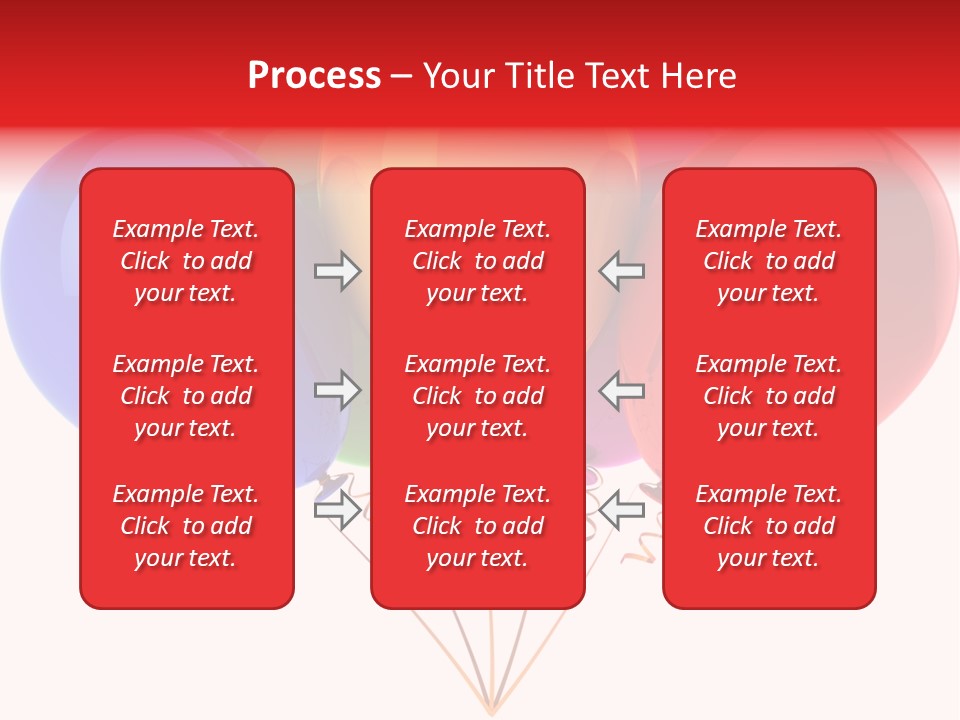 Process – Your Title Text Here

Example Text. Click to add your text.

Example Text. Click to add your text.

Example Text. Click to add your text.

Example Text. Click to add your text.

Example Text. Click to add your text.

Example Text. Click to add your text.

Example Text. Click to add your text.

Example Text. Click to add your text.

Example Text. Click to add your text.